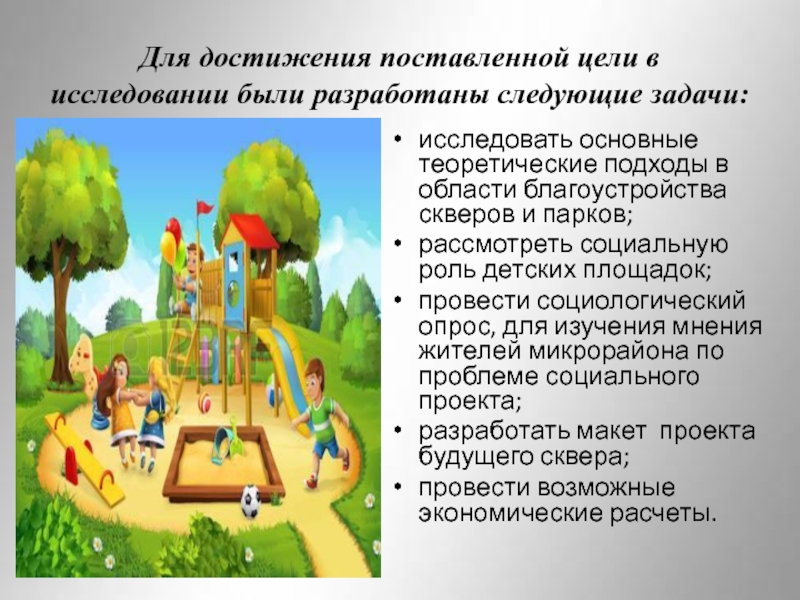 Для достижения поставленной цели в исследовании были разработаны следующие задачи:

• исследовать основные теоретические подходы в области благоустройства скверов и парков;
• рассмотреть социальную роль детских площадок;
• провести социологический опрос, для изучения мнения жителей микрорайона по проблеме социального проекта;
• разработать макет проекта будущего сквера;
• провести возможные экономические расчеты.